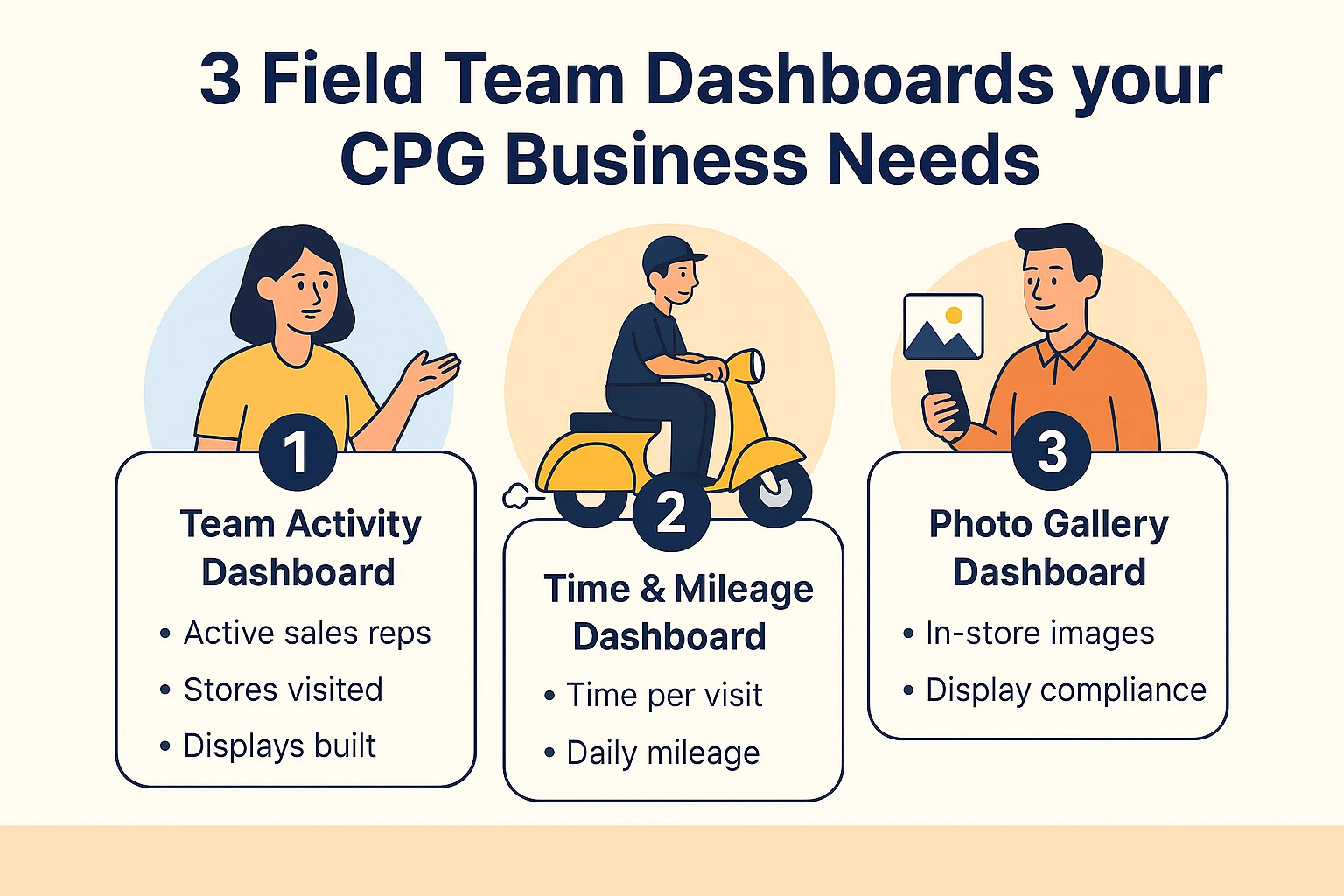 3 Field Team Dashboards your CPG Business Needs

1

Team Activity Dashboard

• Active sales reps
• Stores visited
• Displays built

2

Time & Mileage Dashboard

• Time per visit
• Daily mileage

3

Photo Gallery Dashboard

• In-store images
• Display compliance